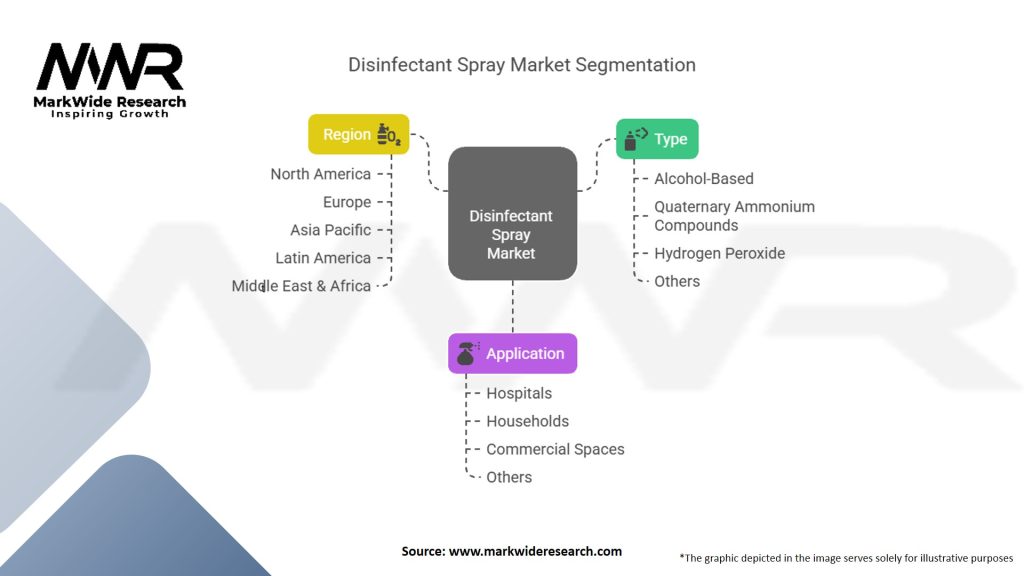 MWR
MarkWide Research
Inspiring Growth

Disinfectant Spray Market Segmentation

Region

North America
Europe
Asia Pacific
Latin America
Middle East & Africa

Disinfectant Spray Market

Type

Alcohol-Based
Quaternary Ammonium Compounds
Hydrogen Peroxide
Others

Application

Hospitals
Households
Commercial Spaces
Others

Source: www.markwideresearch.com

*The graphic depicted in the image serves solely for illustrative purposes